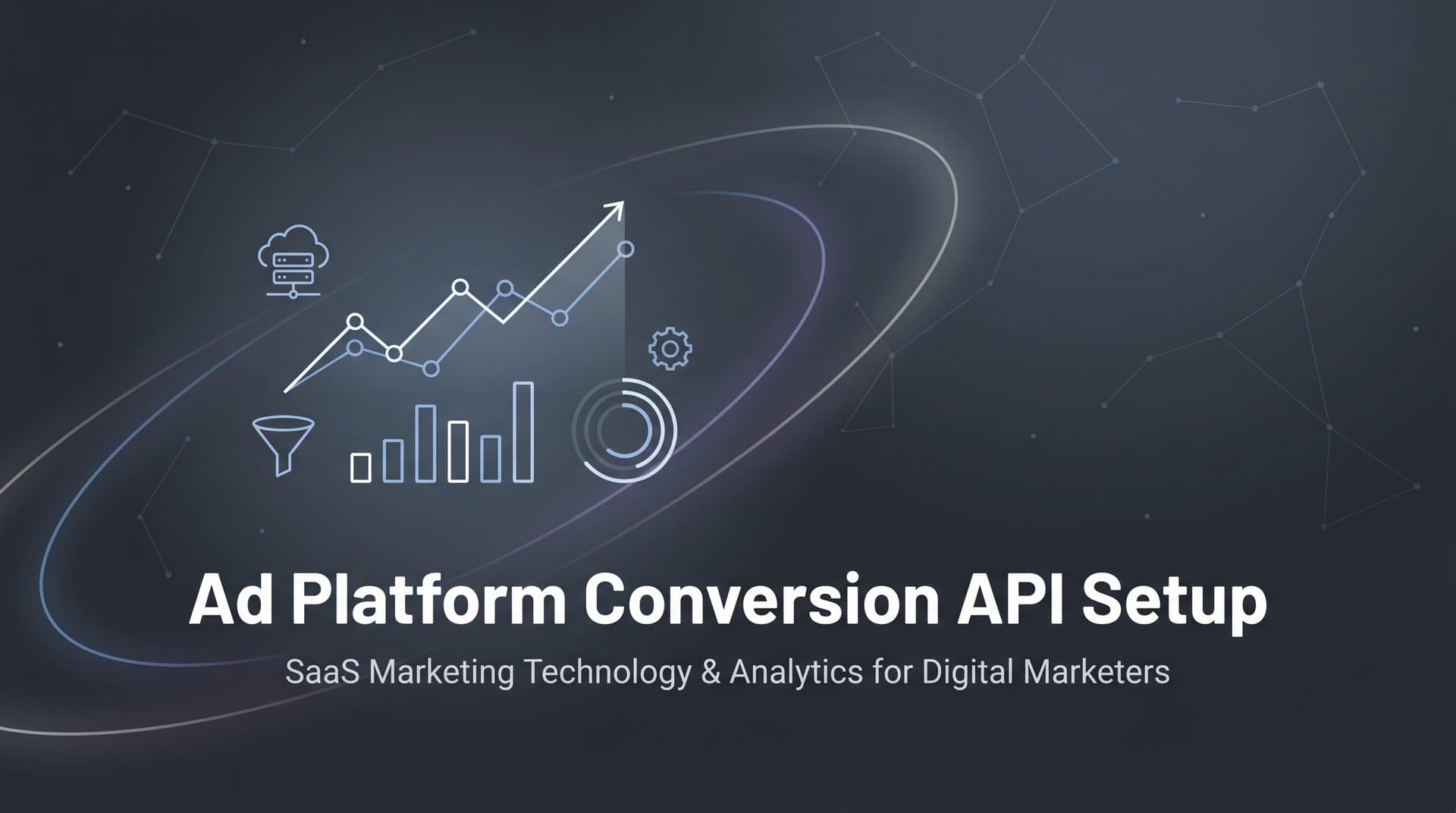 Ad Platform Conversion API Setup

SaaS Marketing Technology & Analytics for Digital Marketers